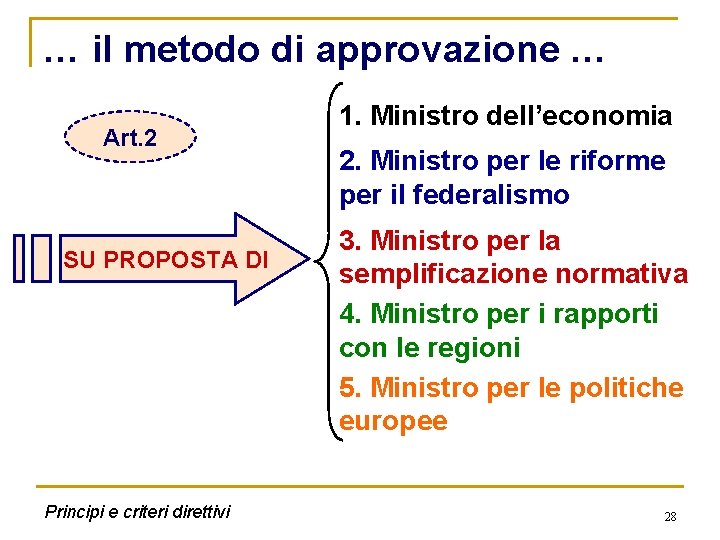 … il metodo di approvazione …

Art.2

SU PROPOSTA DI

1. Ministro dell’economia

2. Ministro per le riforme per il federalismo

3. Ministro per la semplificazione normativa

4. Ministro per i rapporti con le regioni

5. Ministro per le politiche europee

Principi e criteri direttivi

28